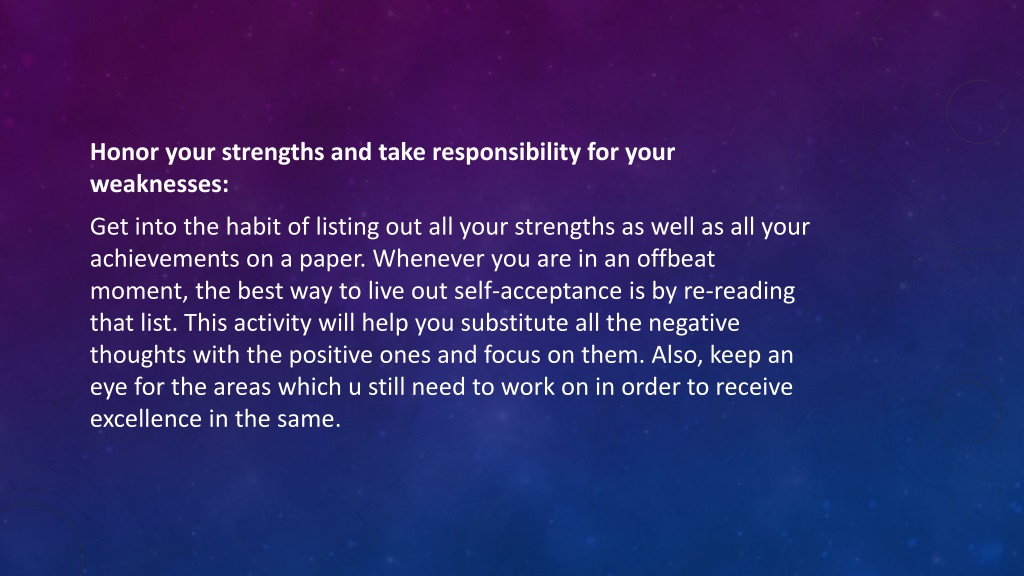 Honor your strengths and take responsibility for your weaknesses:

Get into the habit of listing out all your strengths as well as all your achievements on a paper. Whenever you are in an offbeat moment, the best way to live out self-acceptance is by re-reading that list. This activity will help you substitute all the negative thoughts with the positive ones and focus on them. Also, keep an eye for the areas which u still need to work on in order to receive excellence in the same.